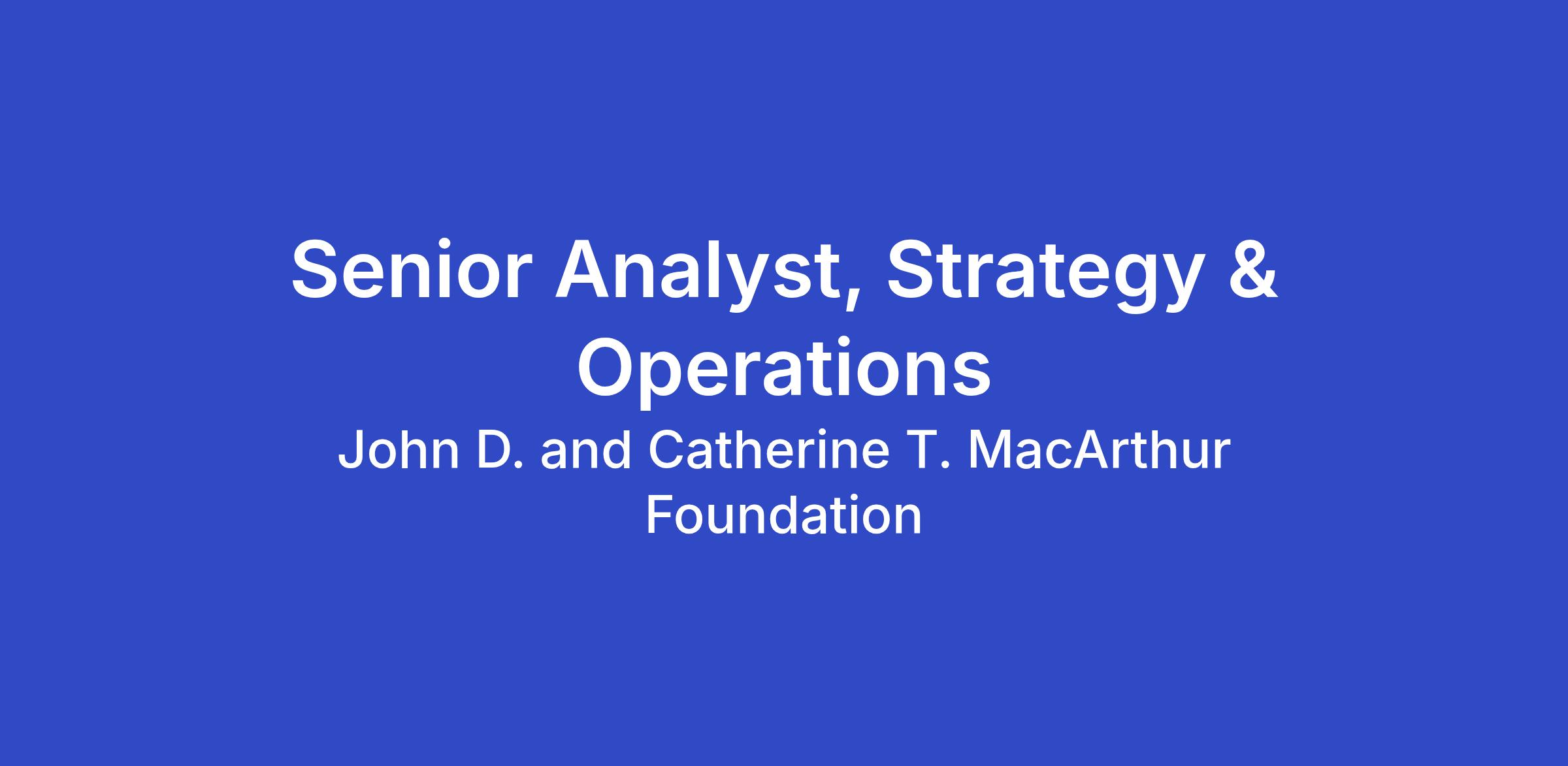 Senior Analyst, Strategy & Operations

John D. and Catherine T. MacArthur Foundation